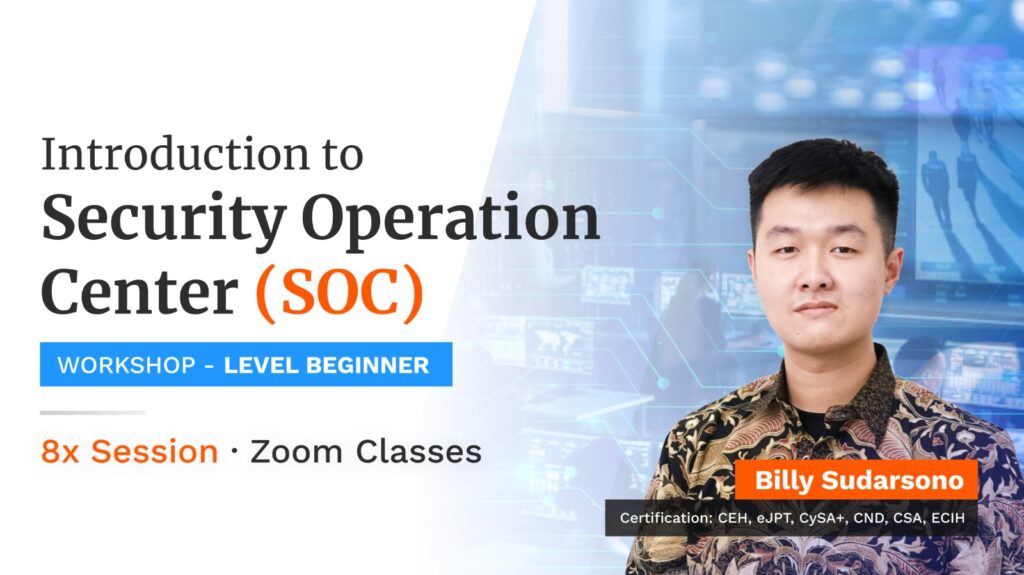 Introduction to
Security Operation Center (SOC)

WORKSHOP - LEVEL BEGINNER

8x Session · Zoom Classes

Billy Sudarsono

Certification: CEH, eJPT, CySA+, CND, CSA, ECIH